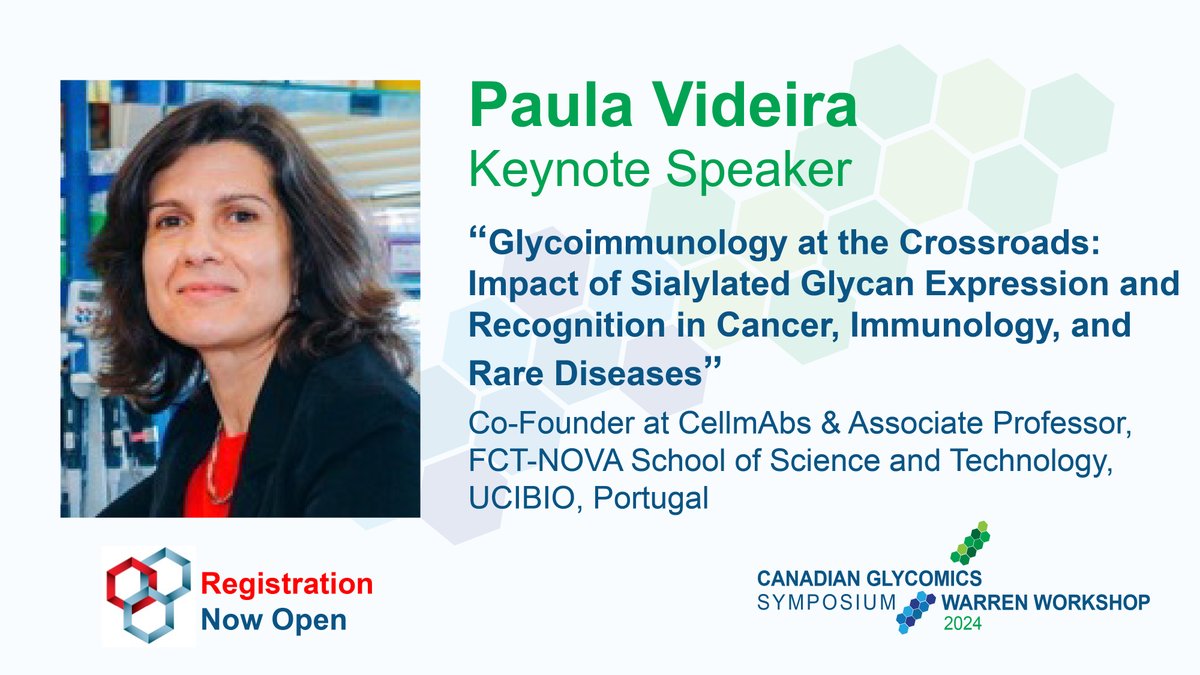 Paula Videira
Keynote Speaker

“Glycoimmunology at the Crossroads: Impact of Sialylated Glycan Expression and Recognition in Cancer, Immunology, and Rare Diseases”

Co-Founder at CellmAbs & Associate Professor, FCT-NOVA School of Science and Technology, UCIBIO, Portugal

Registration Now Open

CANADIAN GLYCOMICS SYMPOSIUM WARREN WORKSHOP 2024